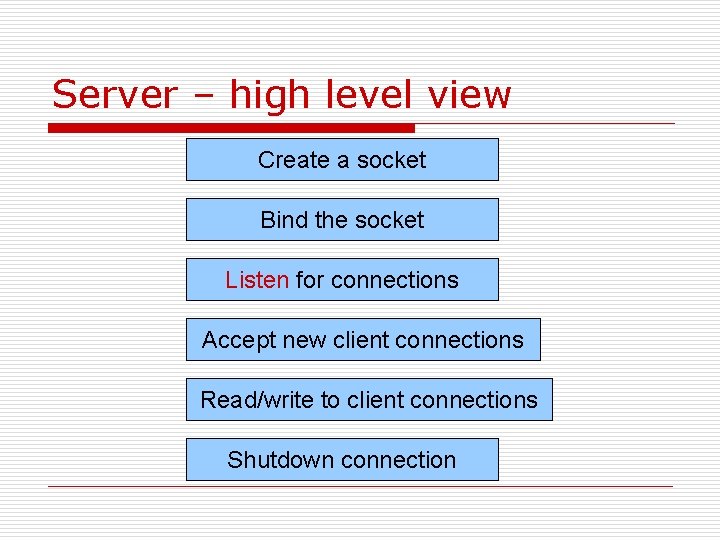 Server – high level view

Create a socket

Bind the socket

Listen for connections

Accept new client connections

Read/write to client connections

Shutdown connection